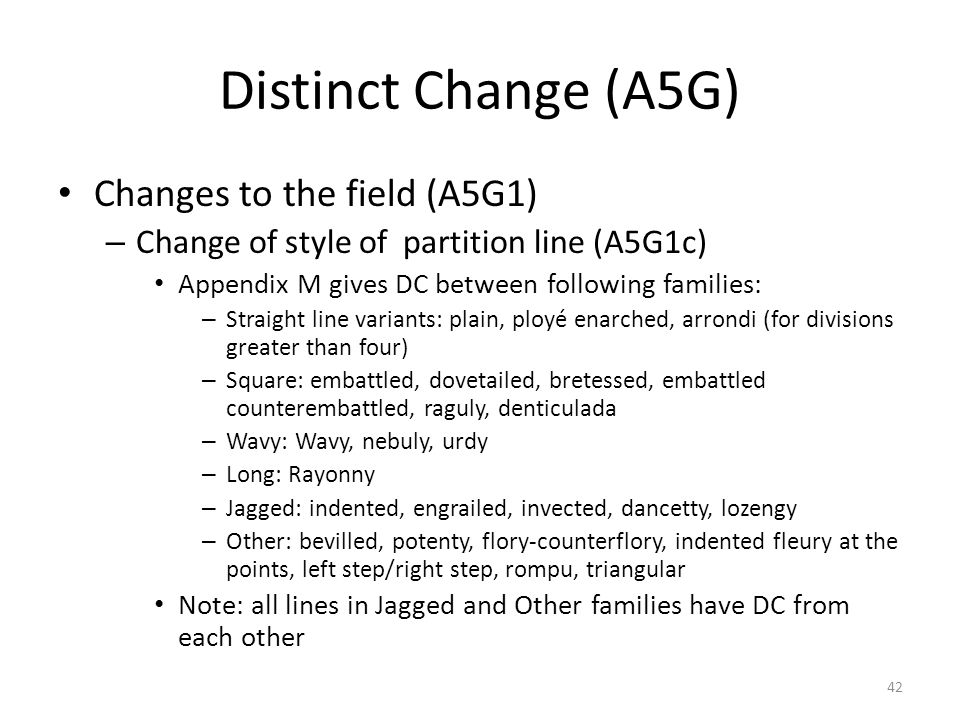 Distinct Change (A5G)

• Changes to the field (A5G1)
– Change of style of partition line (A5G1c)
• Appendix M gives DC between following families:
– Straight line variants: plain, ployé enarched, arrondi (for divisions greater than four)
– Square: embattled, dovetailed, bretessed, embattled counterembattled, raguly, denticulada
– Wavy: Wavy, nebuly, urdy
– Long: Rayonny
– Jagged: indented, engrailed, invected, dancetty, lozengy
– Other: bevilled, potenty, flory-counterflory, indented fleury at the points, left step/right step, rompu, triangular
• Note: all lines in Jagged and Other families have DC from each other

42